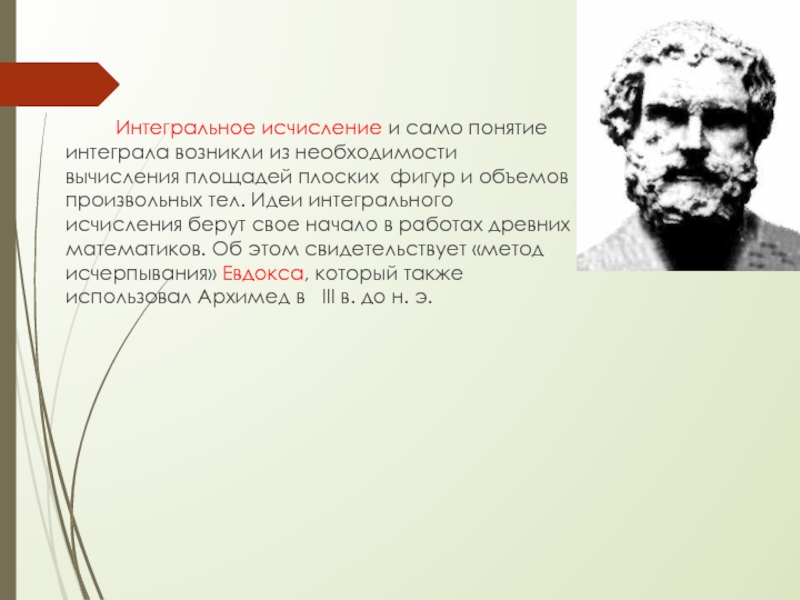 Интегральное исчисление и само понятие интеграла возникли из необходимости вычисления площадей плоских фигур и объемов произвольных тел. Идеи интегрального исчисления берут свое начало в работах древних математиков. Об этом свидетельствует «метод исчерпывания» Евдокса, который также использовал Архимед в III в. до н. э.